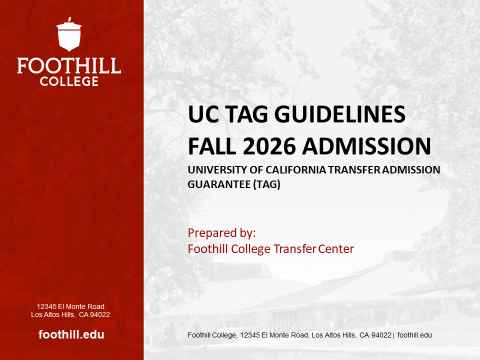 FOOTHILL COLLEGE

12345 El Monte Road
Los Altos Hills, CA 94022

foothill.edu

UC TAG GUIDELINES
FALL 2026 ADMISSION

UNIVERSITY OF CALIFORNIA TRANSFER ADMISSION GUARANTEE (TAG)

Prepared by:
Foothill College Transfer Center

Foothill College, 12345 El Monte Road, Los Altos Hills, CA 94022 | foothill.edu